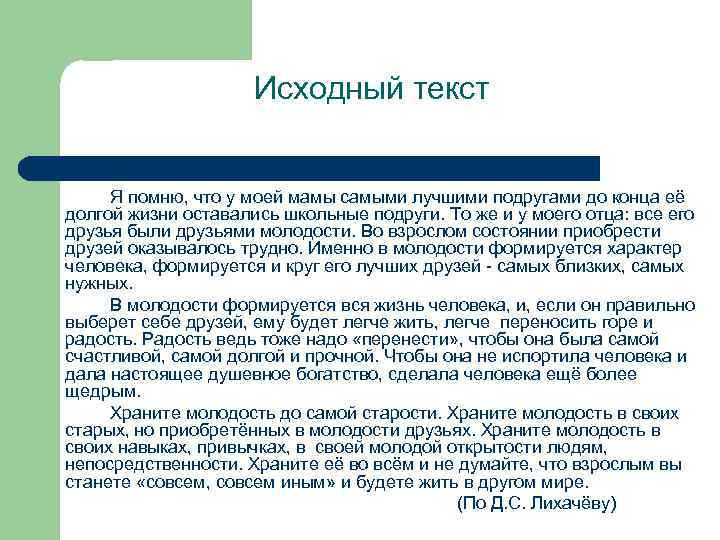 Исходный текст

Я помню, что у моей мамы самыми лучшими подругами до конца её долгой жизни оставались школьные подруги. То же и у моего отца: все его друзья были друзьями молодости. Во взрослом состоянии приобрести друзей оказывалось трудно. Именно в молодости формируется характер человека, формируется и круг его лучших друзей - самых близких, самых нужных.

В молодости формируется вся жизнь человека, и, если он правильно выберет себе друзей, ему будет легче жить, легче переносить горе и радость. Радость ведь тоже надо «перенести», чтобы она была самой счастливой, самой долгой и прочной. Чтобы она не испортила человека и дала настоящее душевное богатство, сделала человека ещё более щедрым.

Храните молодость до самой старости. Храните молодость в своих старых, но приобретённых в молодости друзьях. Храните молодость в своих навыках, привычках, в своей молодой открытости людям, непосредственности. Храните её во всём и не думайте, что взрослым вы станете «совсем, совсем иным» и будете жить в другом мире.

(По Д.С. Лихачёву)